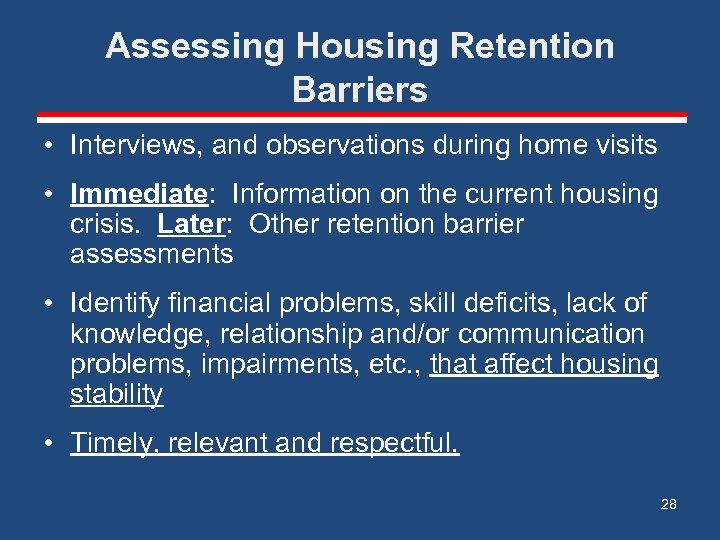 Assessing Housing Retention Barriers

• Interviews, and observations during home visits

• Immediate: Information on the current housing crisis. Later: Other retention barrier assessments

• Identify financial problems, skill deficits, lack of knowledge, relationship and/or communication problems, impairments, etc., that affect housing stability

• Timely, relevant and respectful.

28